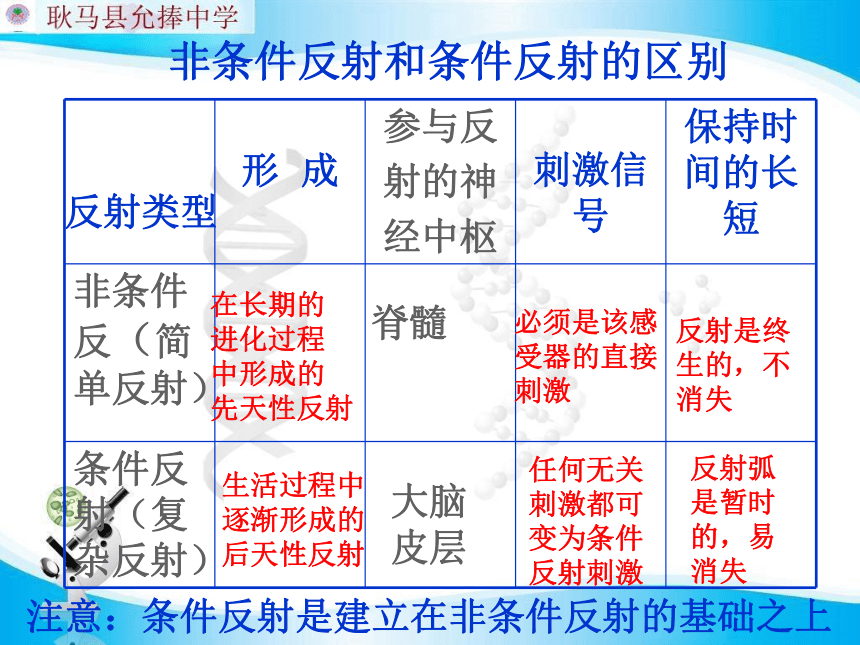 耿马县允捧中学

非条件反射和条件反射的区别

| 反射类型 | 形　成 | 参与反射的神经中枢 | 刺激信号 | 保持时间的长短 |
|---|---|---|---|---|
| 非条件反（简单反射） | 在长期的进化过程中形成的先天性反射 | 脊髓 | 必须是该感受器的直接刺激 | 反射是终生的，不消失 |
| 条件反射（复杂反射） | 生活过程中逐渐形成的后天性反射 | 大脑皮层 | 任何无关刺激都可变为条件反射刺激 | 反射弧是暂时的，易消失 |

注意：条件反射是建立在非条件反射的基础之上